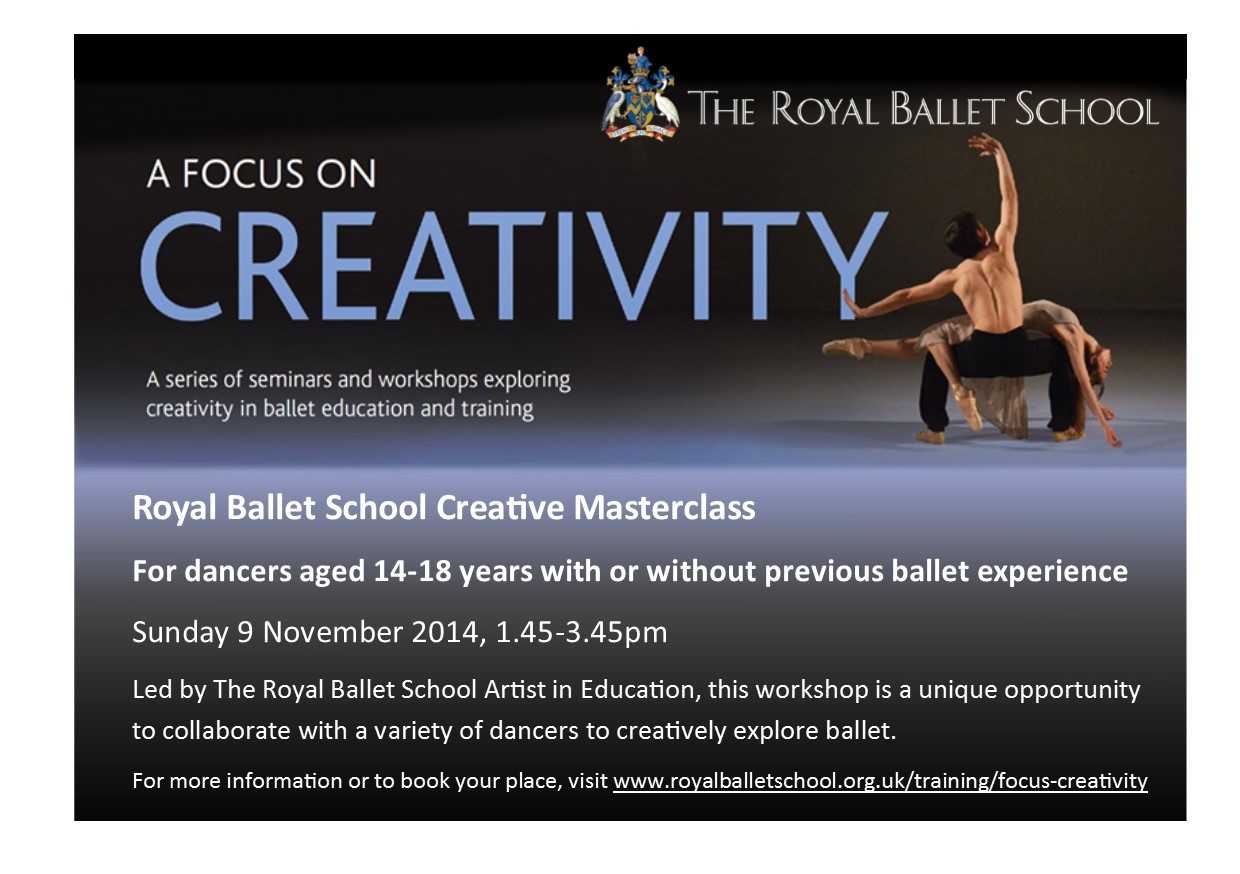 THE ROYAL BALLET SCHOOL

A FOCUS ON
CREATIVITY

A series of seminars and workshops exploring creativity in ballet education and training

Royal Ballet School Creative Masterclass

For dancers aged 14-18 years with or without previous ballet experience

Sunday 9 November 2014, 1.45-3.45pm

Led by The Royal Ballet School Artist in Education, this workshop is a unique opportunity to collaborate with a variety of dancers to creatively explore ballet.

For more information or to book your place, visit www.royalballetschool.org.uk/training/focus-creativity